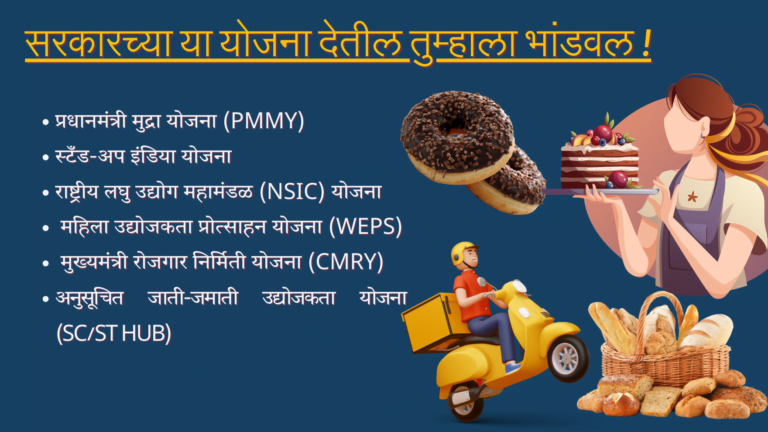 सरकारच्या या योजना देतील तुम्हाला भांडवल !

• प्रधानमंत्री मुद्रा योजना (PMMY)
• स्टँड-अप इंडिया योजना
• राष्ट्रीय लघु उद्योग महामंडळ (NSIC) योजना
• महिला उद्योजकता प्रोत्साहन योजना (WEPS)
• मुख्यमंत्री रोजगार निर्मिती योजना (CMRY)
• अनुसूचित जाती-जमाती उद्योजकता योजना (SC/ST HUB)